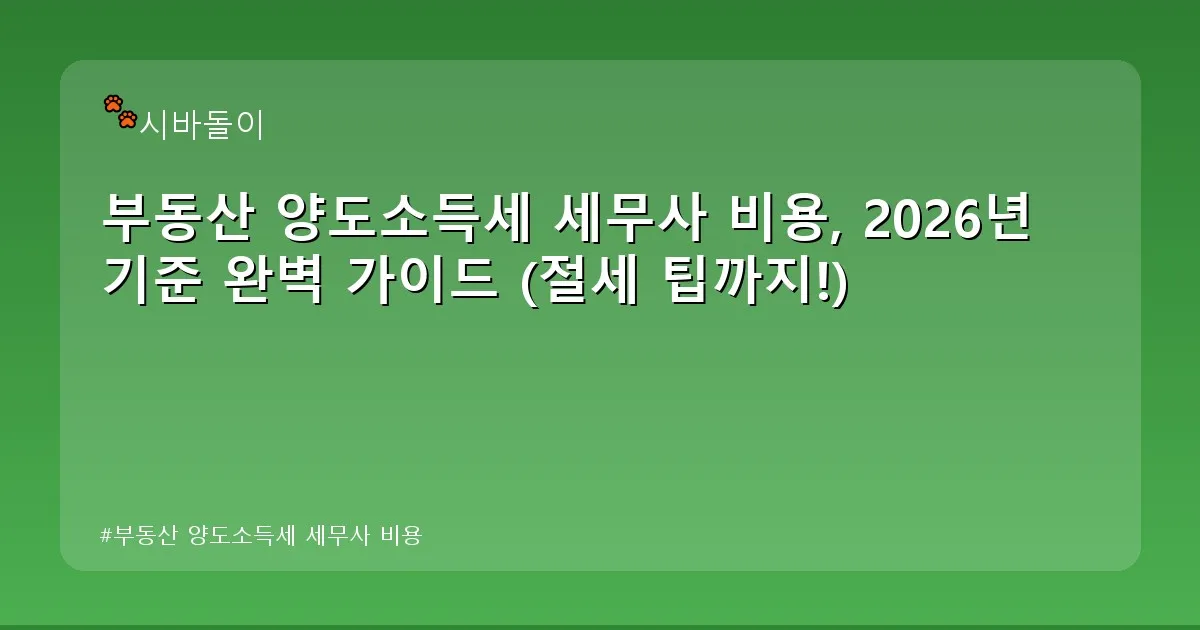 시바돌이

부동산 양도소득세 세무사 비용, 2026년 기준 완벽 가이드 (절세 팁까지!)

#부동산 양도소득세 세무사 비용